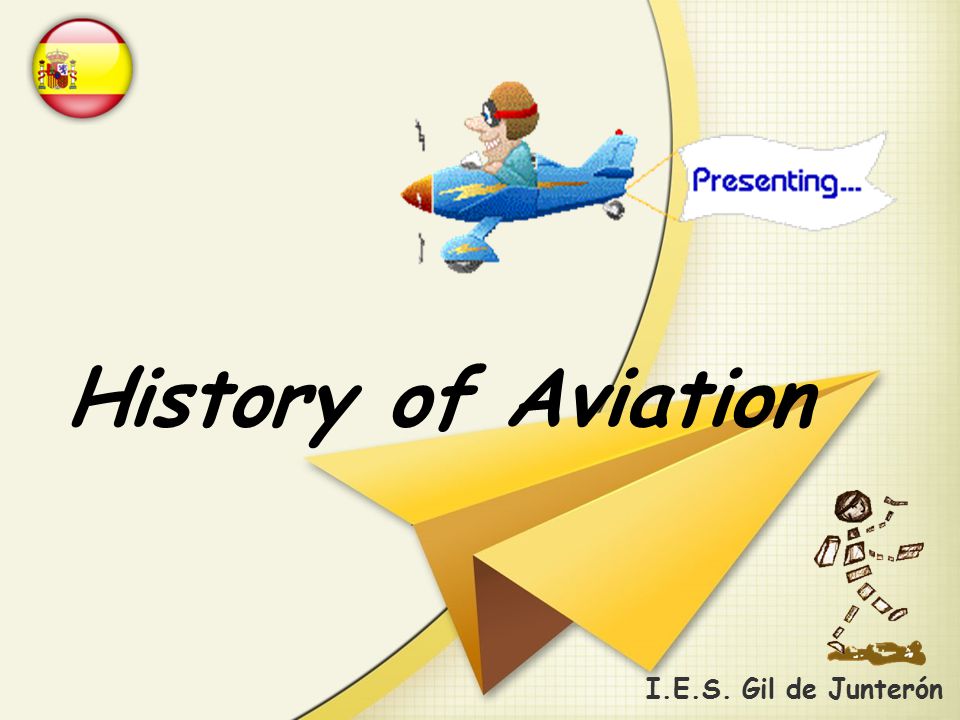 Presenting...

History of Aviation

I.E.S. Gil de Junterón